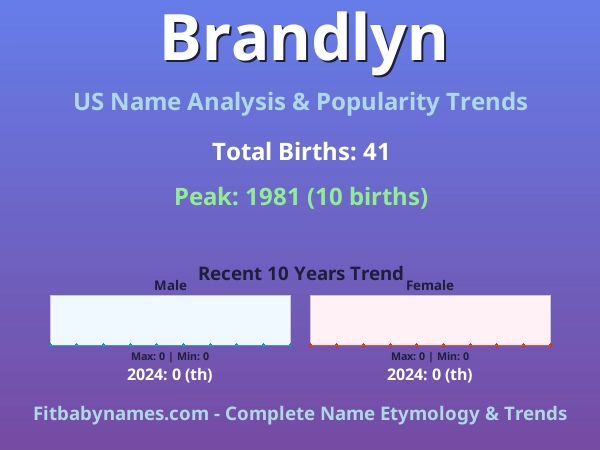 Brandlyn

US Name Analysis & Popularity Trends

Total Births: 41

Peak: 1981 (10 births)

Recent 10 Years Trend

Male

Max: 0 | Min: 0

2024: 0 (th)

Female

Max: 0 | Min: 0

2024: 0 (th)

Fitbabynames.com - Complete Name Etymology & Trends